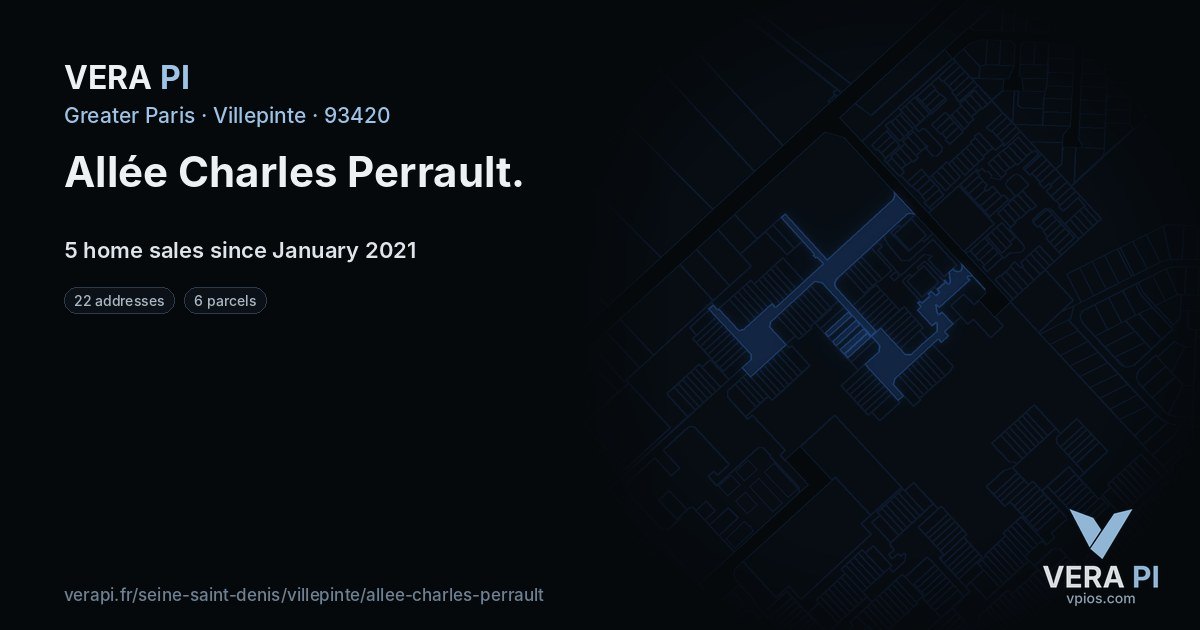 VERA PI

Greater Paris · Villepinte · 93420

Allée Charles Perrault.

5 home sales since January 2021

22 addresses

6 parcels

verapi.fr/seine-saint-denis/villepinte/allee-charles-perrault

VERA PI
vpios.com